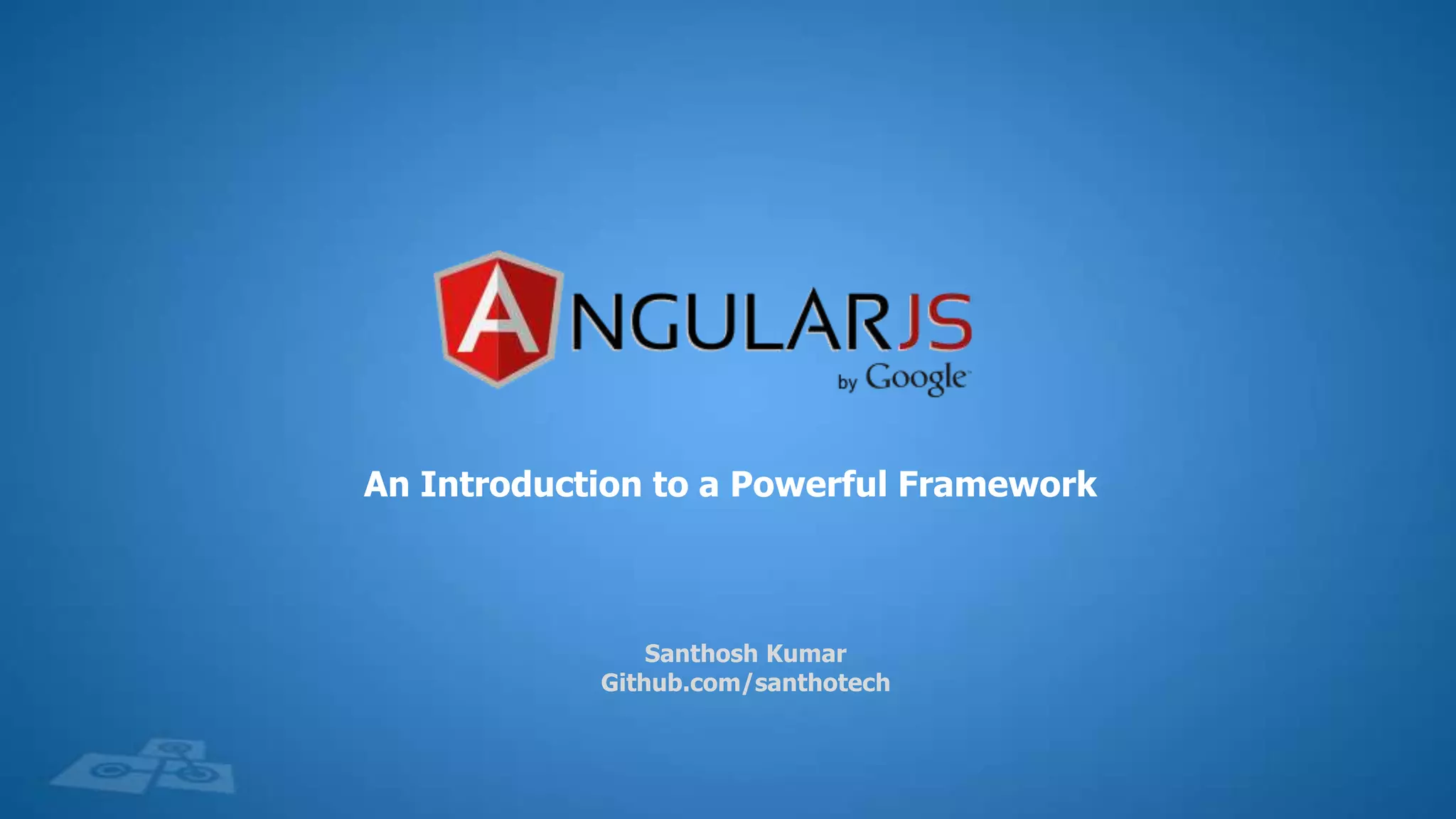 ANGULARJS
by Google

An Introduction to a Powerful Framework

Santhosh Kumar
Github.com/santhotech